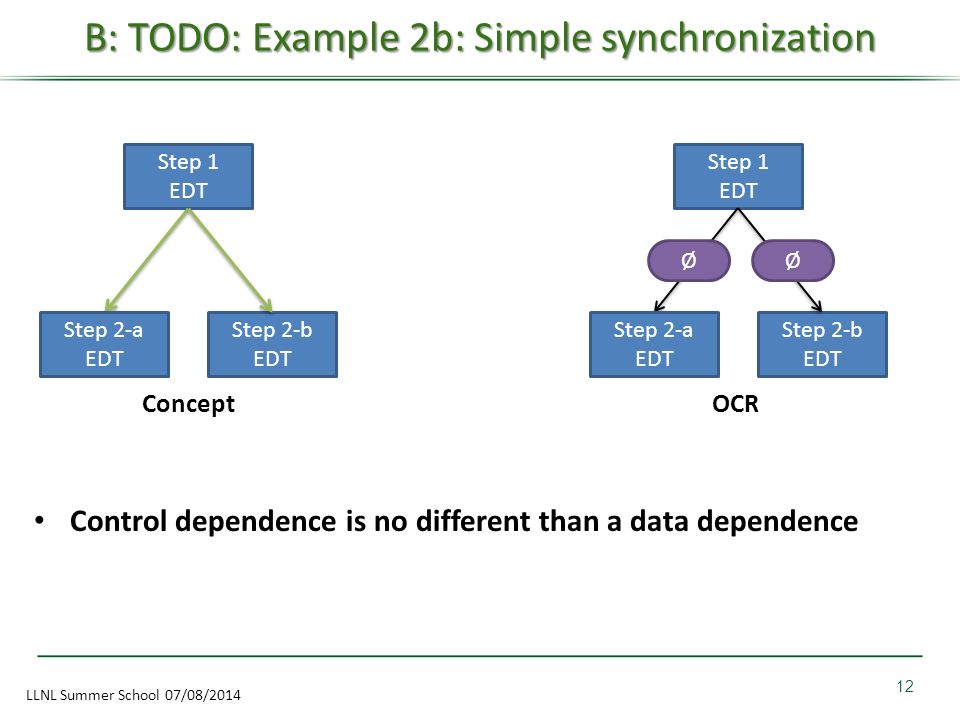 B: TODO: Example 2b: Simple synchronization

Step 1
EDT

Step 2-a
EDT

Step 2-b
EDT

Concept

Step 1
EDT

Ø

Ø

Step 2-a
EDT

Step 2-b
EDT

OCR

• Control dependence is no different than a data dependence

LLNL Summer School 07/08/2014

12